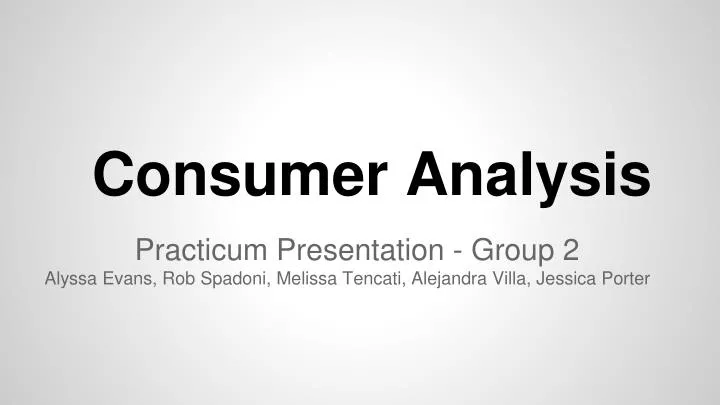 Consumer Analysis

Practicum Presentation - Group 2

Alyssa Evans, Rob Spadoni, Melissa Tencati, Alejandra Villa, Jessica Porter